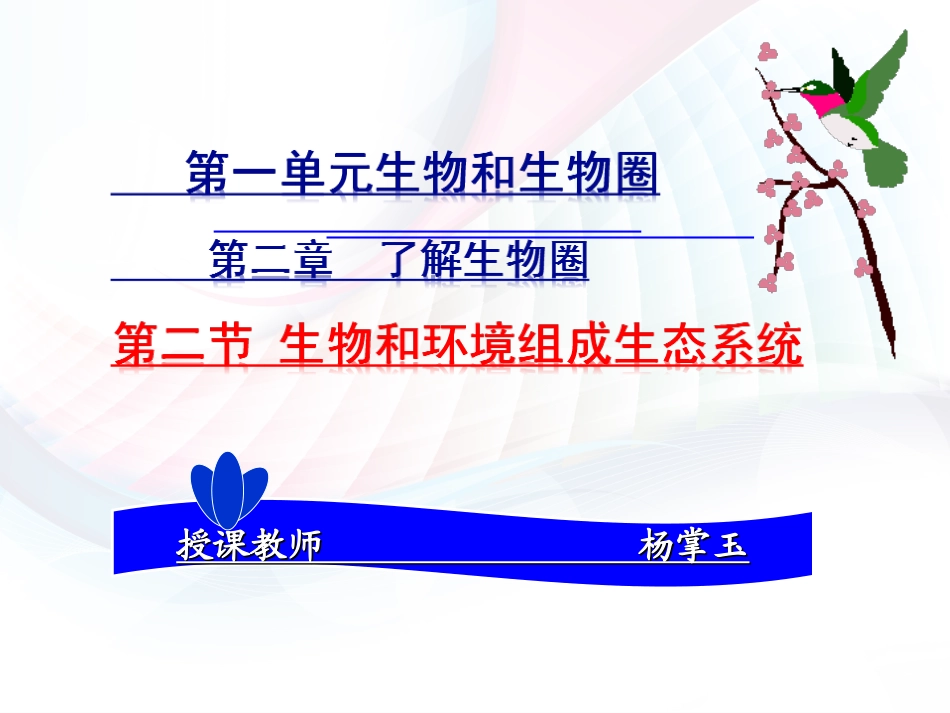 第一单元生物和生物圈

第二章　了解生物圈

第二节 生物和环境组成生态系统

授课教师　杨掌玉